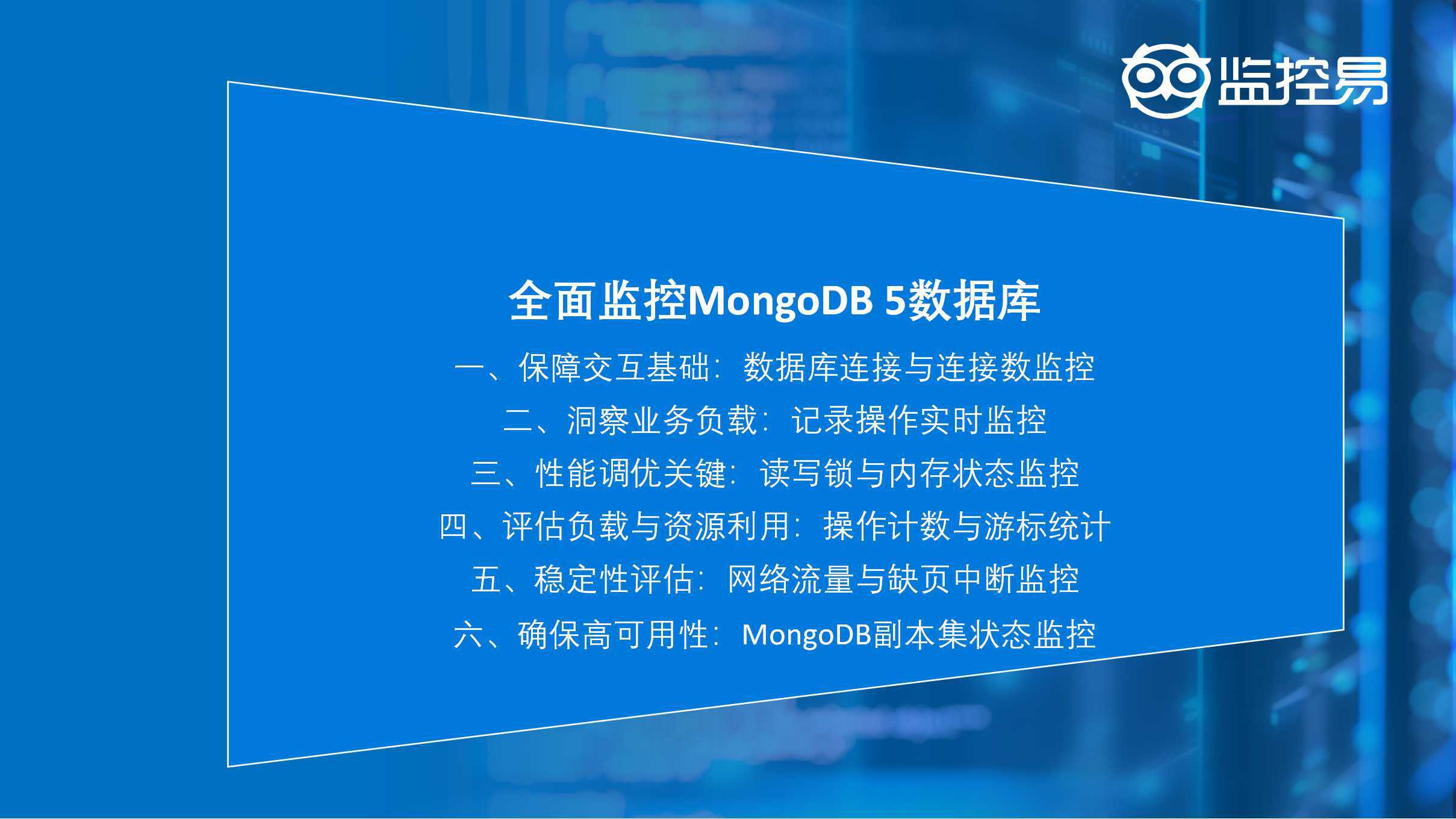 监控易

全面监控MongoDB 5数据库

一、保障交互基础：数据库连接与连接数监控

二、洞察业务负载：记录操作实时监控

三、性能调优关键：读写锁与内存状态监控

四、评估负载与资源利用：操作计数与游标统计

五、稳定性评估：网络流量与缺页中断监控

六、确保高可用性：MongoDB副本集状态监控